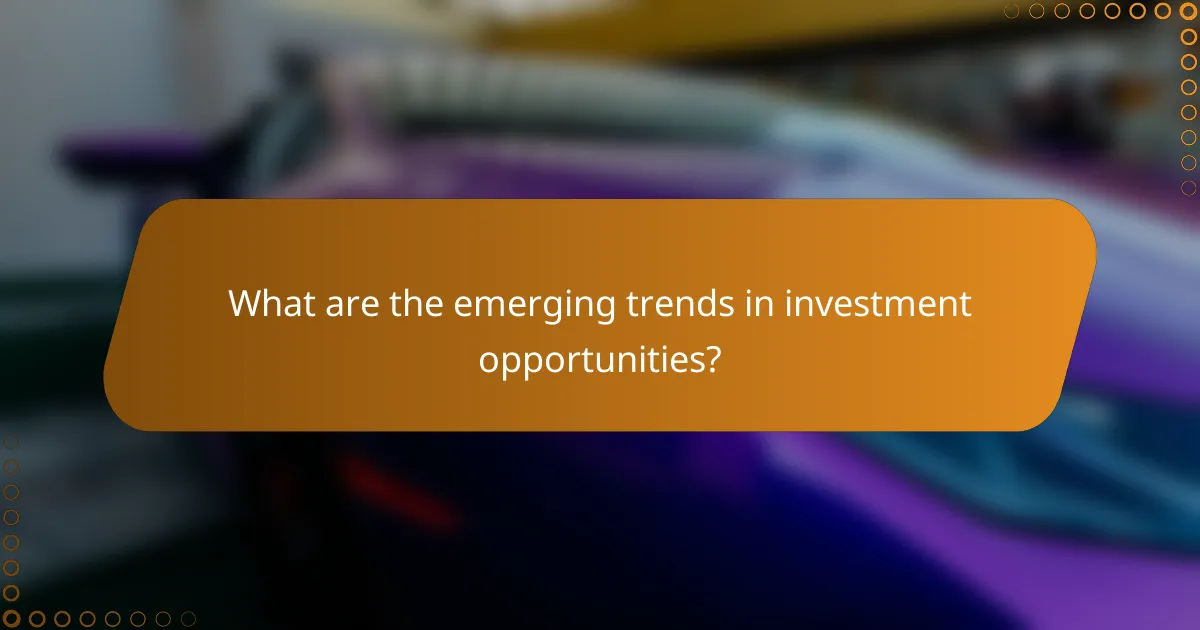 What are the emerging trends in investment opportunities?